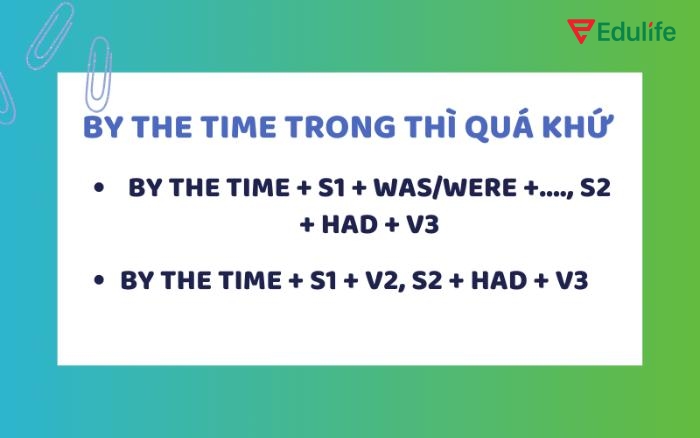 Edulife

BY THE TIME TRONG THÌ QUÁ KHỨ

• BY THE TIME + S1 + WAS/WERE +...., S2 + HAD + V3

• BY THE TIME + S1 + V2, S2 + HAD + V3